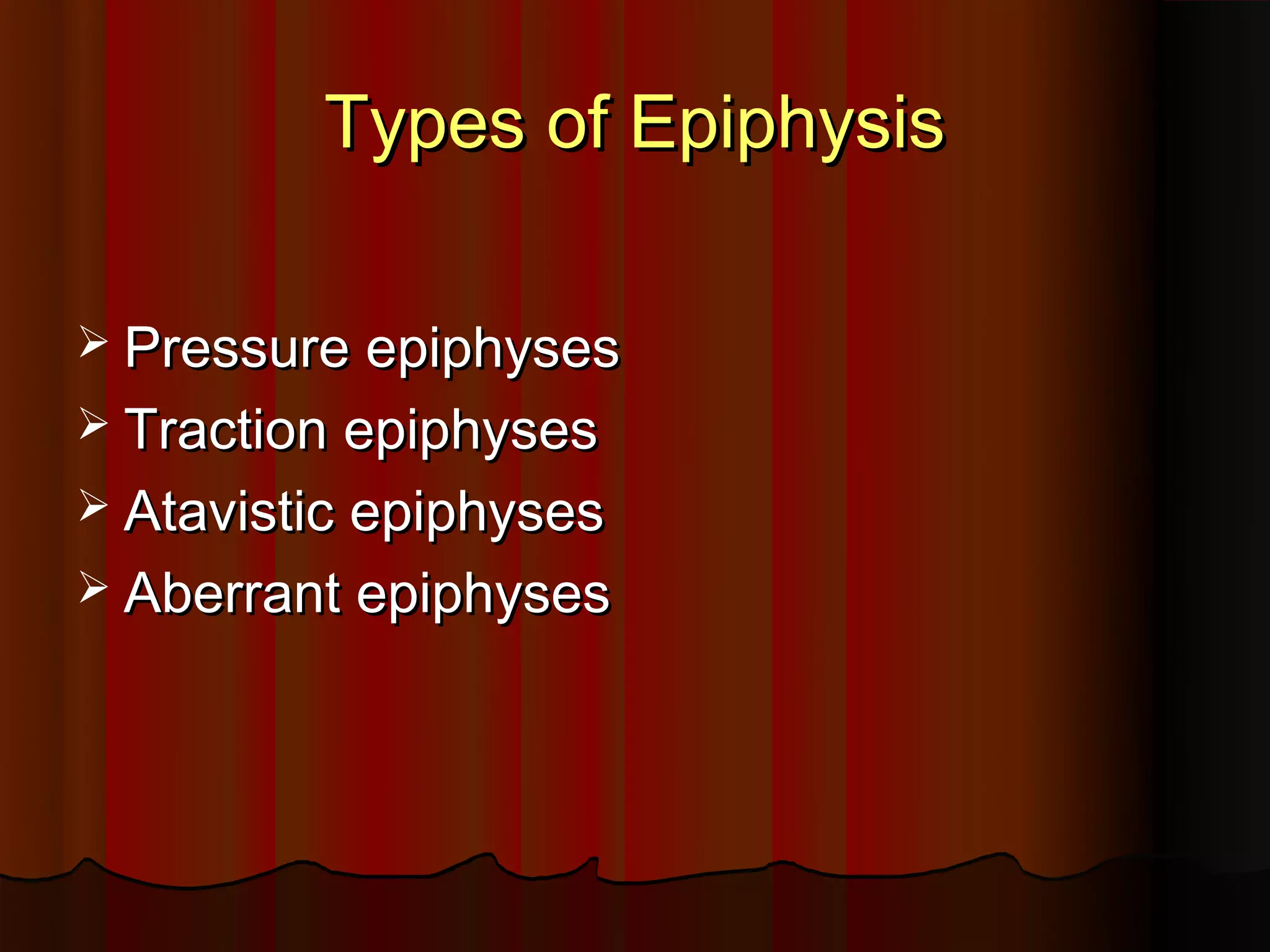 Types of Epiphysis

➢ Pressure epiphyses
➢ Traction epiphyses
➢ Atavistic epiphyses
➢ Aberrant epiphyses